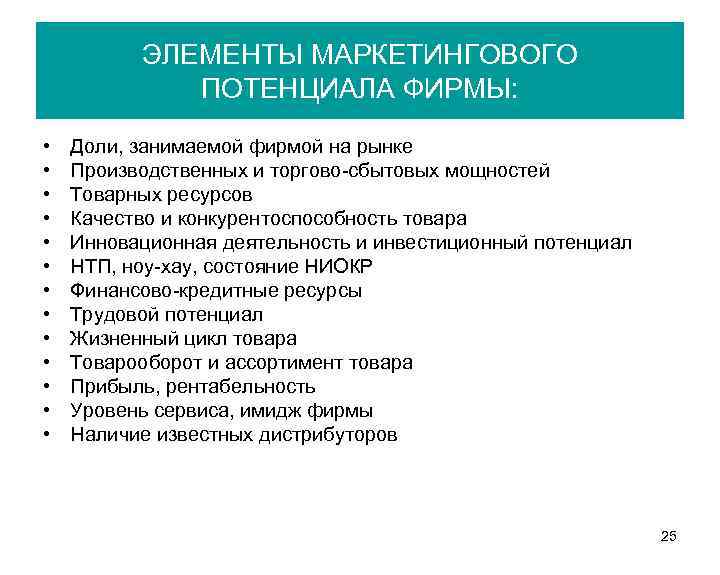 ЭЛЕМЕНТЫ МАРКЕТИНГОВОГО ПОТЕНЦИАЛА ФИРМЫ:

• Доли, занимаемой фирмой на рынке
• Производственных и торгово-сбытовых мощностей
• Товарных ресурсов
• Качество и конкурентоспособность товара
• Инновационная деятельность и инвестиционный потенциал
• НТП, ноу-хау, состояние НИОКР
• Финансово-кредитные ресурсы
• Трудовой потенциал
• Жизненный цикл товара
• Товарооборот и ассортимент товара
• Прибыль, рентабельность
• Уровень сервиса, имидж фирмы
• Наличие известных дистрибуторов

25